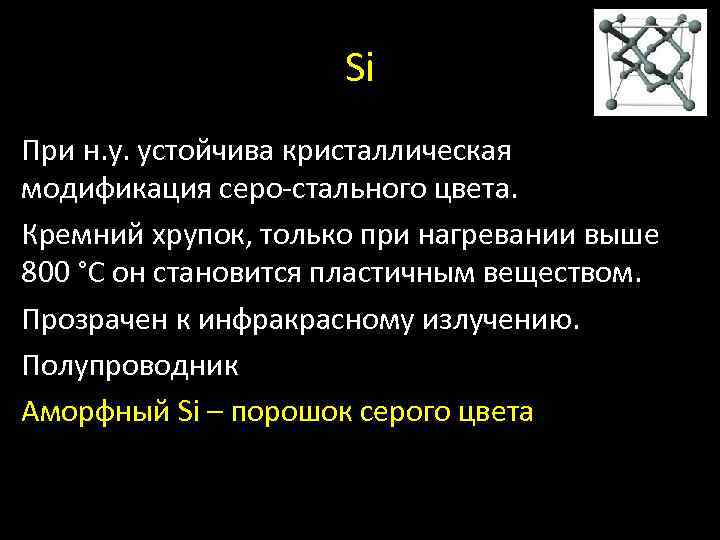 Si

При н.у. устойчива кристаллическая модификация серо-стального цвета.

Кремний хрупок, только при нагревании выше 800 °C он становится пластичным веществом.

Прозрачен к инфракрасному излучению.

Полупроводник

Аморфный Si – порошок серого цвета